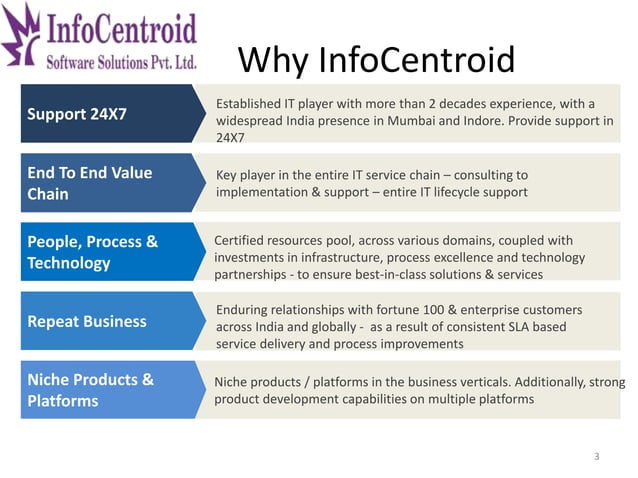 InfoCentroid
Software Solutions Pvt. Ltd.

Why InfoCentroid

Support 24X7

Established IT player with more than 2 decades experience, with a widespread India presence in Mumbai and Indore. Provide support in 24X7

End To End Value Chain

Key player in the entire IT service chain – consulting to implementation & support – entire IT lifecycle support

People, Process & Technology

Certified resources pool, across various domains, coupled with investments in infrastructure, process excellence and technology partnerships - to ensure best-in-class solutions & services

Repeat Business

Enduring relationships with fortune 100 & enterprise customers across India and globally - as a result of consistent SLA based service delivery and process improvements

Niche Products & Platforms

Niche products / platforms in the business verticals. Additionally, strong product development capabilities on multiple platforms

3